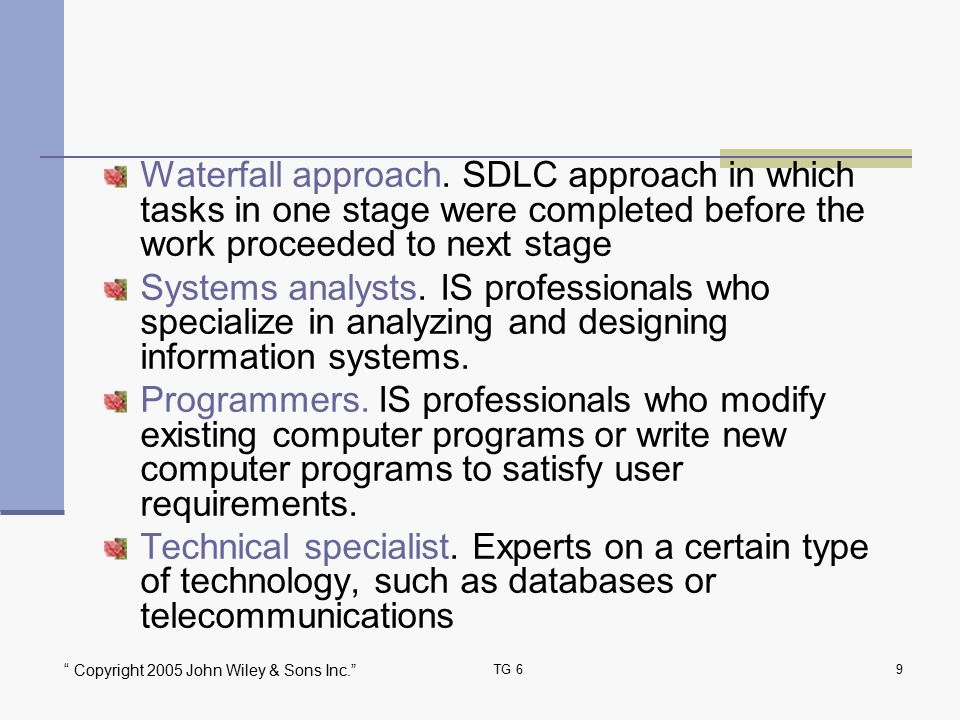 Waterfall approach. SDLC approach in which tasks in one stage were completed before the work proceeded to next stage

Systems analysts. IS professionals who specialize in analyzing and designing information systems.

Programmers. IS professionals who modify existing computer programs or write new computer programs to satisfy user requirements.

Technical specialist. Experts on a certain type of technology, such as databases or telecommunications

" Copyright 2005 John Wiley & Sons Inc."

TG 6

9